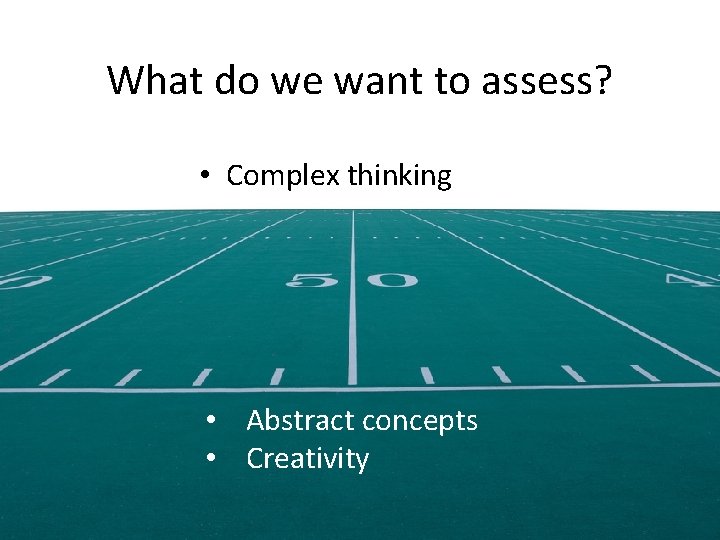 What do we want to assess?

• Complex thinking

50

• Abstract concepts
• Creativity